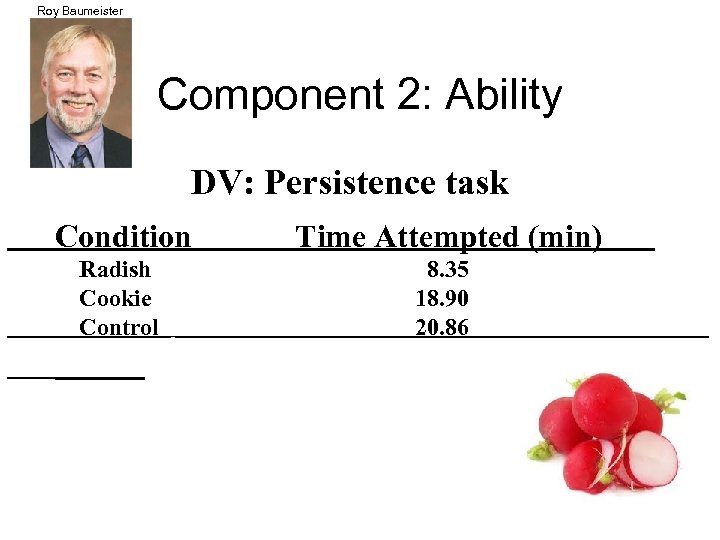 Roy Baumeister

Component 2: Ability

DV: Persistence task

| Condition | Time Attempted (min) |
|---|---|
| Radish | 8.35 |
| Cookie | 18.90 |
| Control | 20.86 |